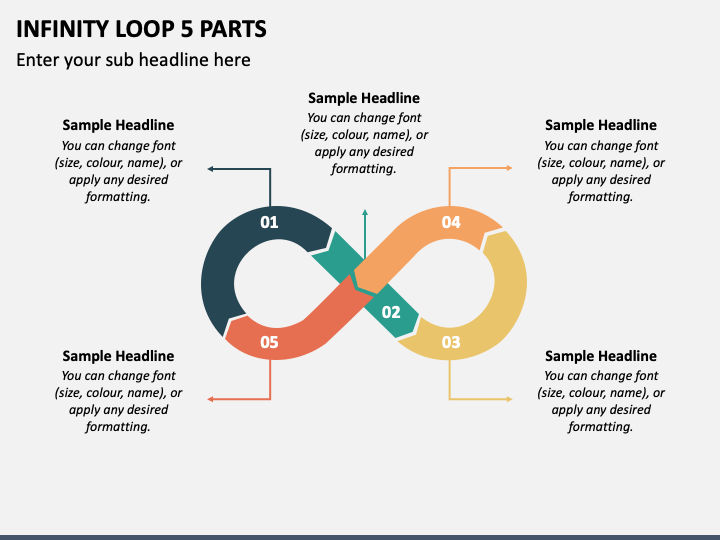 INFINITY LOOP 5 PARTS

Enter your sub headline here

Sample Headline
You can change font (size, colour, name), or apply any desired formatting.

Sample Headline
You can change font (size, colour, name), or apply any desired formatting.

Sample Headline
You can change font (size, colour, name), or apply any desired formatting.

01

04

02

05

03

Sample Headline
You can change font (size, colour, name), or apply any desired formatting.

Sample Headline
You can change font (size, colour, name), or apply any desired formatting.